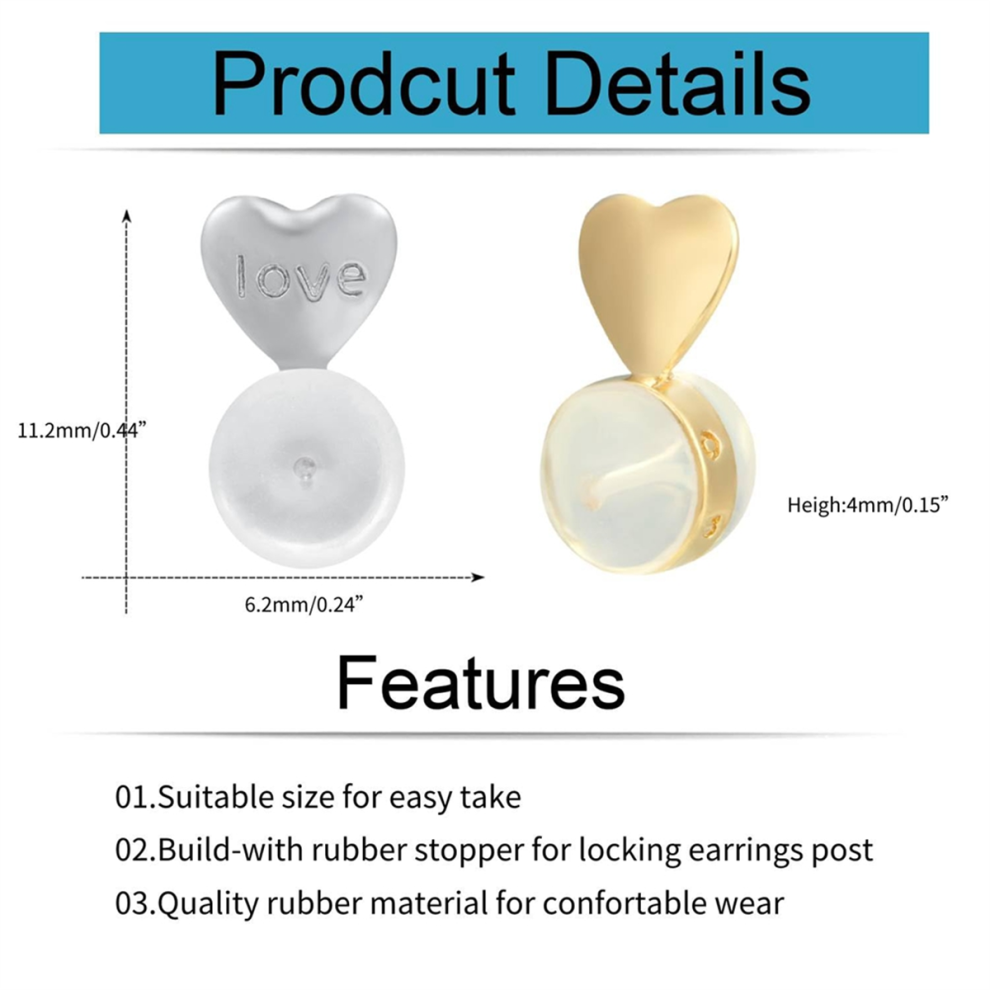 Prodcut Details

love

11.2mm/0.44”

6.2mm/0.24”

Heigh:4mm/0.15”

Features

01.Suitable size for easy take

02.Build-with rubber stopper for locking earrings post

03.Quality rubber material for confortable wear